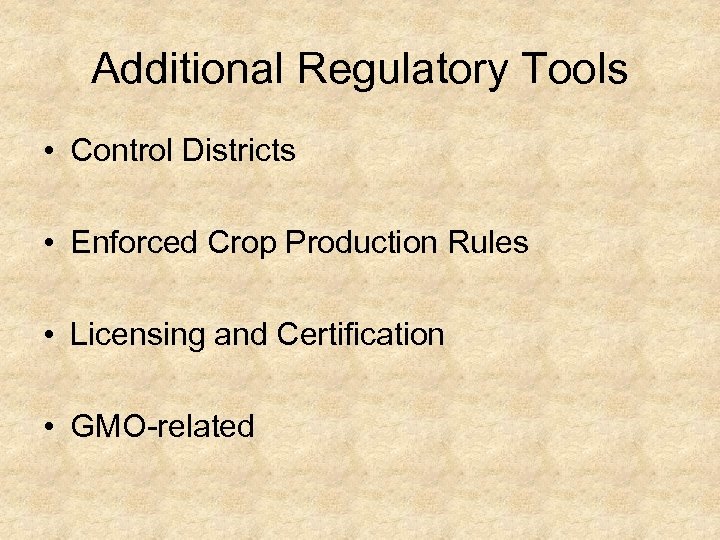 Additional Regulatory Tools

• Control Districts

• Enforced Crop Production Rules

• Licensing and Certification

• GMO-related